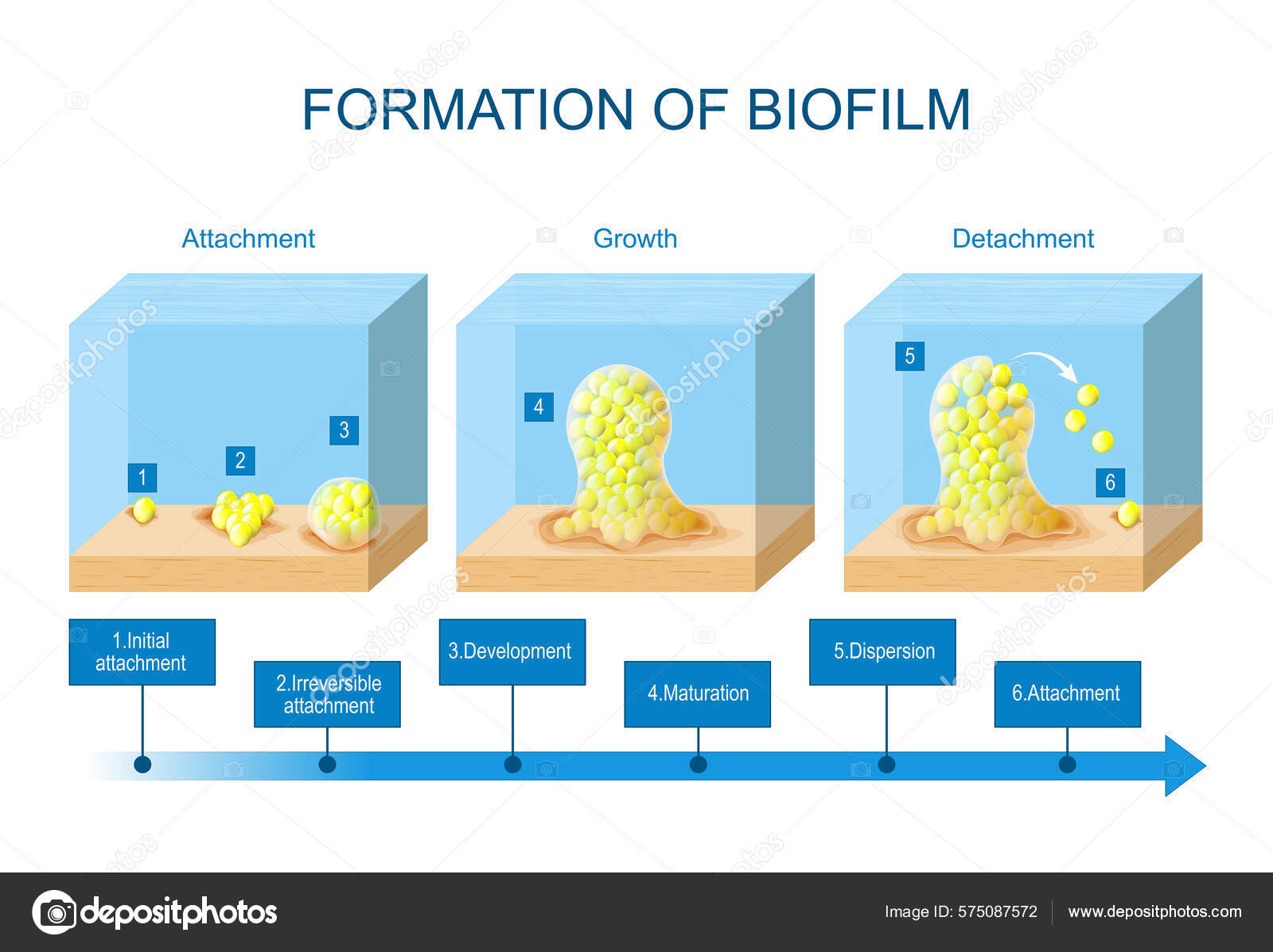 FORMATION OF BIOFILM

Attachment

Growth

Detachment

1

2

3

4

5

6

1.Initial attachment

2.Irreversible attachment

3.Development

4.Maturation

5.Dispersion

6.Attachment

depositphotos

Image ID: 575087572

www.depositphotos.com